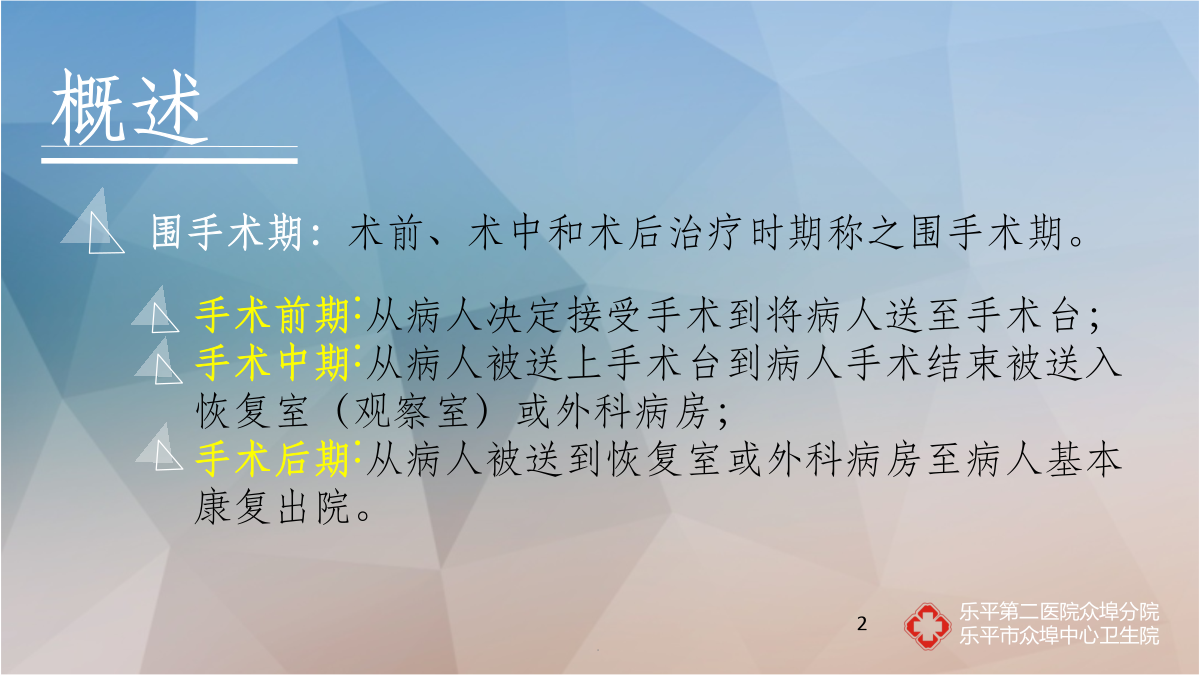 概述

围手术期：术前、术中和术后治疗时期称之围手术期。

手术前期:从病人决定接受手术到将病人送至手术台；

手术中期:从病人被送上手术台到病人手术结束被送入恢复室（观察室）或外科病房；

手术后期:从病人被送到恢复室或外科病房至病人基本康复出院。

2

乐平第二医院众埠分院
乐平市众埠中心卫生院